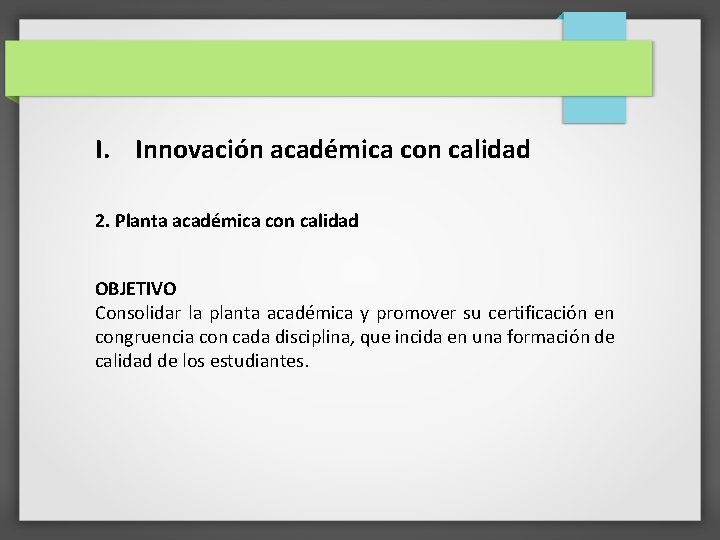 I. Innovación académica con calidad

2. Planta académica con calidad

OBJETIVO
Consolidar la planta académica y promover su certificación en congruencia con cada disciplina, que incida en una formación de calidad de los estudiantes.